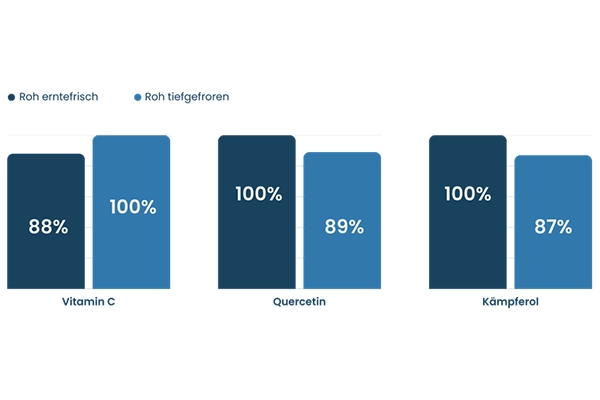 Roh erntefrisch
Roh tiefgefroren

88%
100%
Vitamin C

100%
89%
Quercetin

100%
87%
Kämpferol